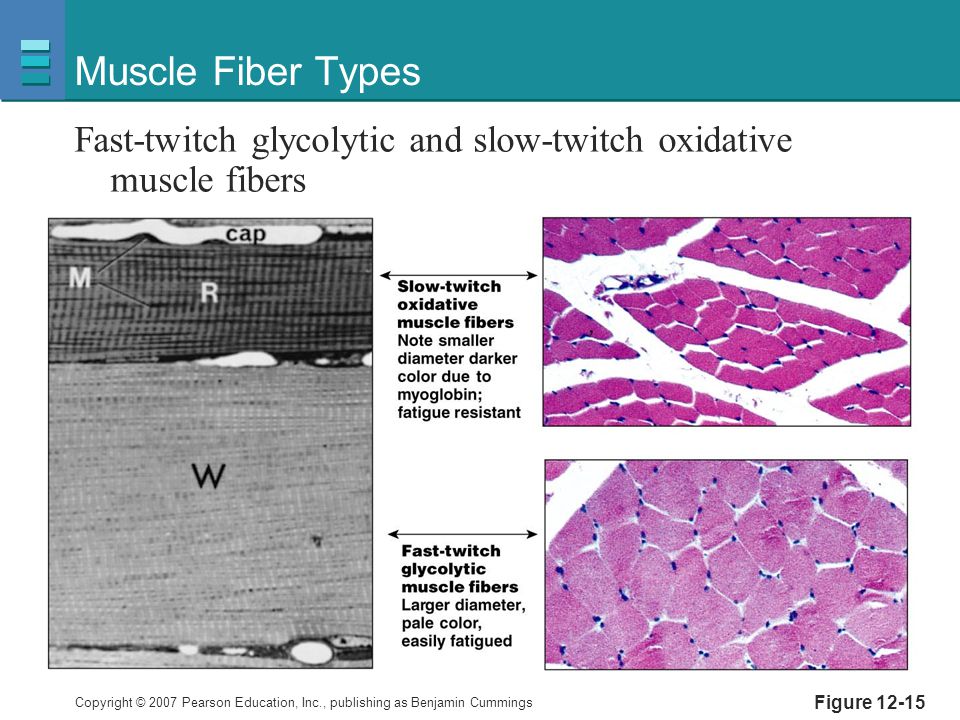 Muscle Fiber Types

Fast-twitch glycolytic and slow-twitch oxidative muscle fibers

cap

M

R

W

Slow-twitch oxidative muscle fibers
Note smaller diameter darker color due to myoglobin; fatigue resistant

Fast-twitch glycolytic muscle fibers
Larger diameter, pale color, easily fatigued

Copyright © 2007 Pearson Education, Inc., publishing as Benjamin Cummings

Figure 12-15